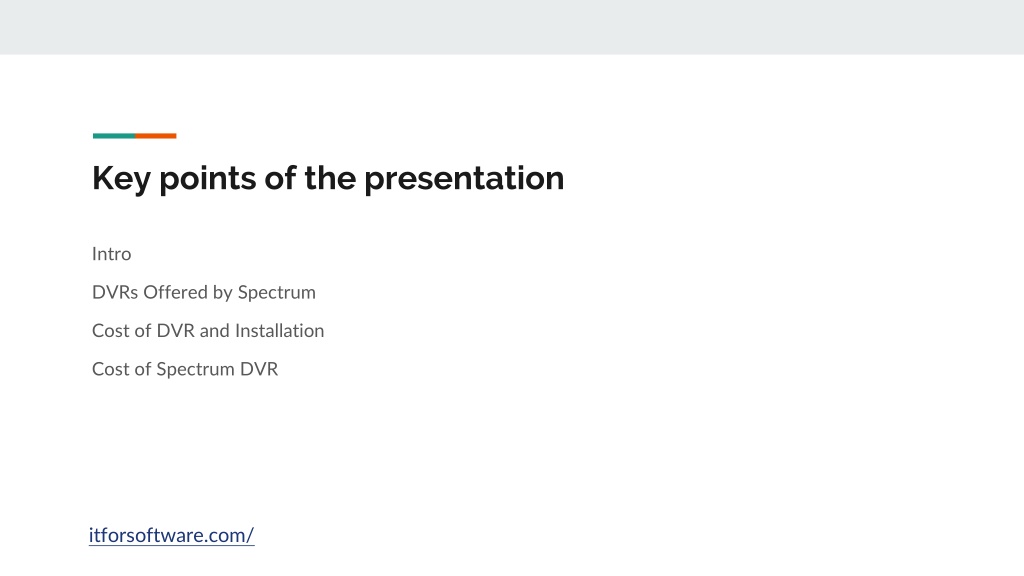 Key points of the presentation

Intro

DVRs Offered by Spectrum

Cost of DVR and Installation

Cost of Spectrum DVR

itforsoftware.com/